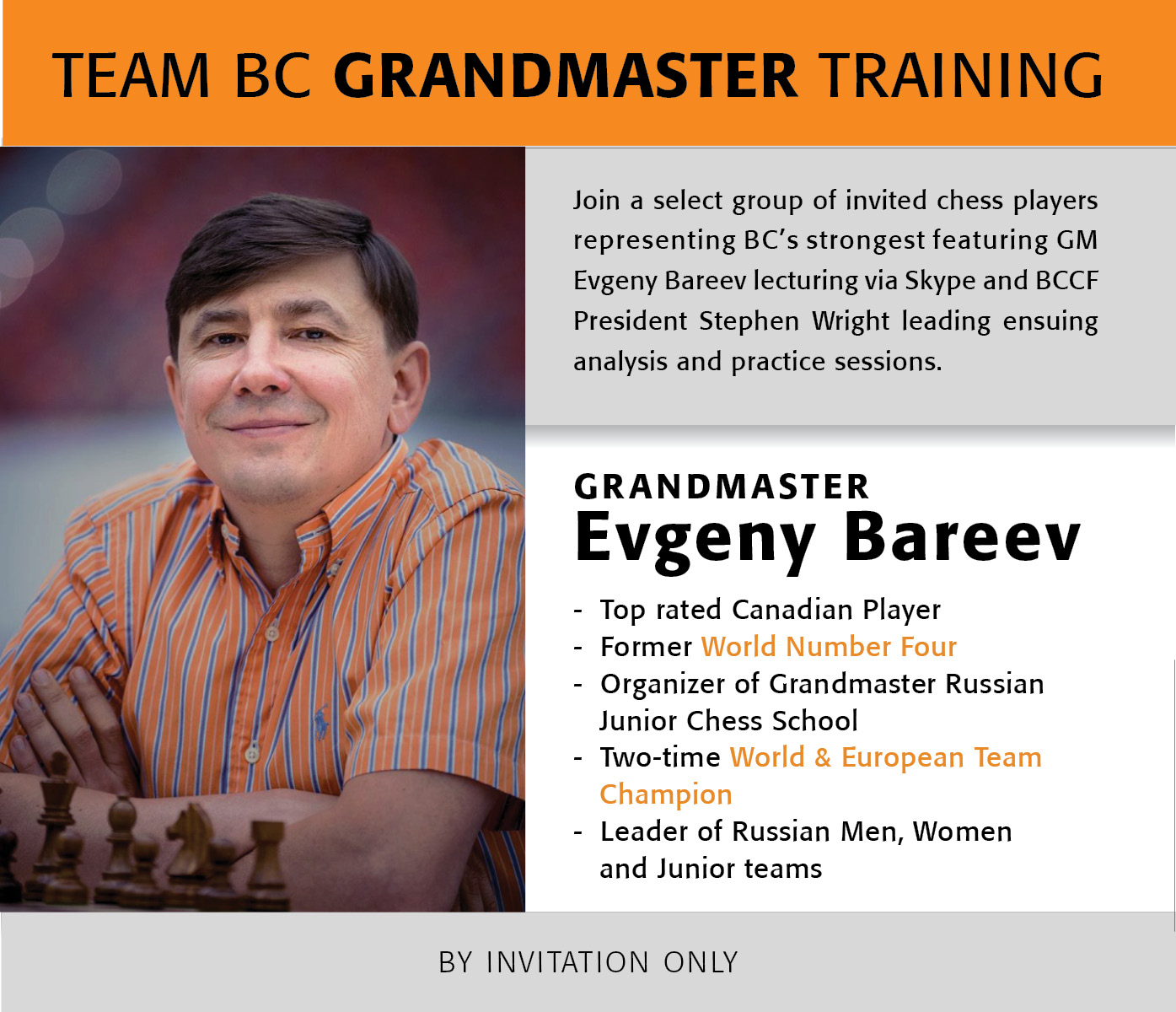 TEAM BC GRANDMASTER TRAINING

Join a select group of invited chess players representing BC's strongest featuring GM Evgeny Bareev lecturing via Skype and BCCF President Stephen Wright leading ensuing analysis and practice sessions.

GRANDMASTER
Evgeny Bareev

- Top rated Canadian Player
- Former World Number Four
- Organizer of Grandmaster Russian Junior Chess School
- Two-time World & European Team Champion
- Leader of Russian Men, Women and Junior teams

BY INVITATION ONLY